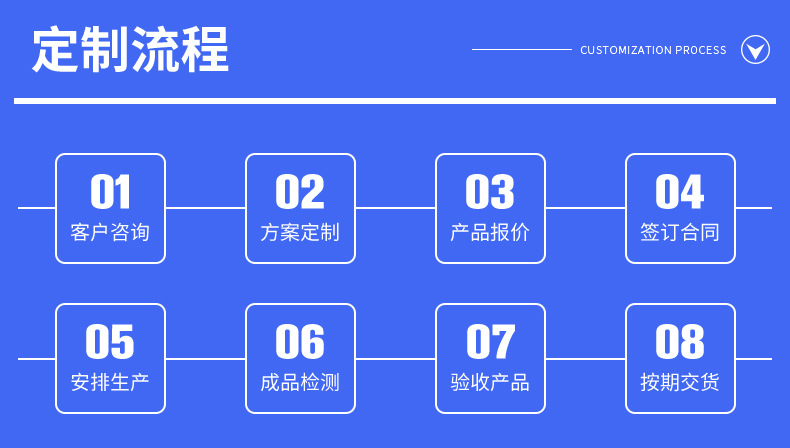 定制流程

CUSTOMIZATION PROCESS

01
客户咨询

02
方案定制

03
产品报价

04
签订合同

05
安排生产

06
成品检测

07
验收产品

08
按期交货